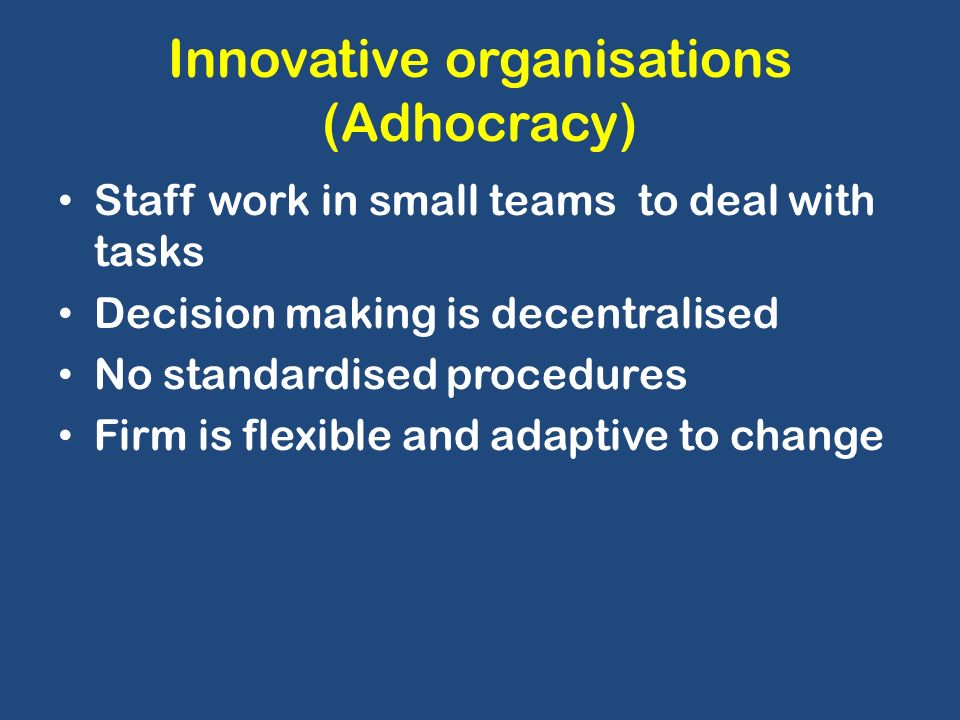 Innovative organisations (Adhocracy)

• Staff work in small teams to deal with tasks
• Decision making is decentralised
• No standardised procedures
• Firm is flexible and adaptive to change